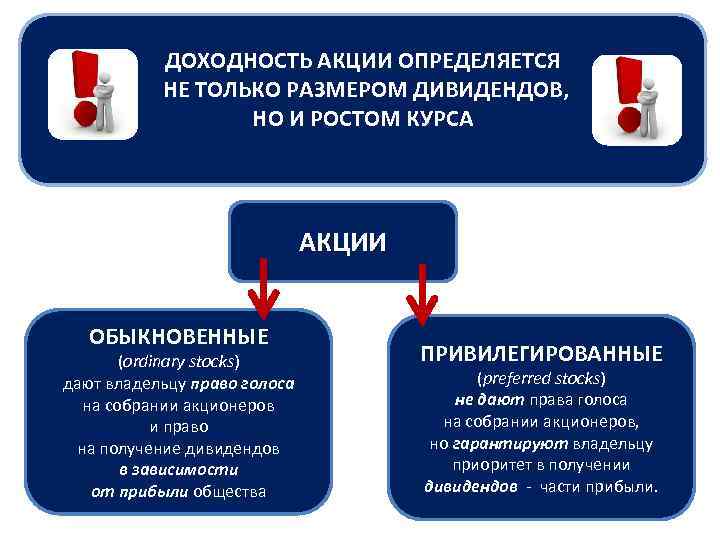 ДОХОДНОСТЬ АКЦИИ ОПРЕДЕЛЯЕТСЯ НЕ ТОЛЬКО РАЗМЕРОМ ДИВИДЕНДОВ, НО И РОСТОМ КУРСА

АКЦИИ

ОБЫКНОВЕННЫЕ
(ordinary stocks)
дают владельцу право голоса на собрании акционеров и право на получение дивидендов в зависимости от прибыли общества

ПРИВИЛЕГИРОВАННЫЕ
(preferred stocks)
не дают права голоса на собрании акционеров, но гарантируют владельцу приоритет в получении дивидендов - части прибыли.